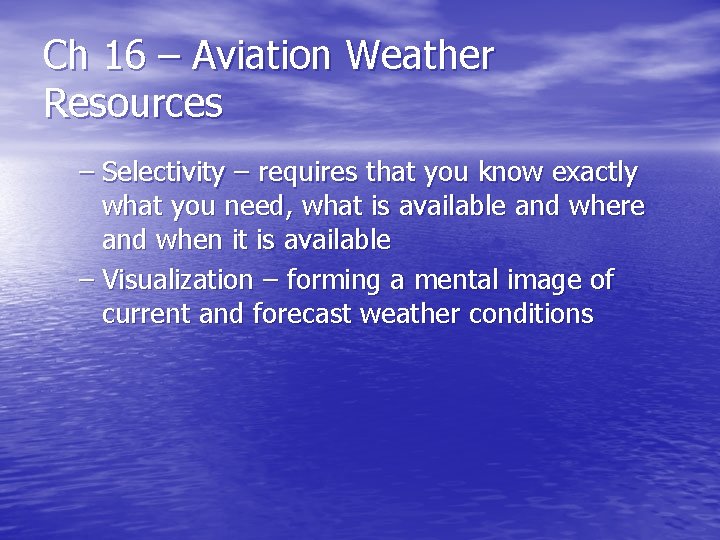 Ch 16 – Aviation Weather Resources

– Selectivity – requires that you know exactly what you need, what is available and where and when it is available

– Visualization – forming a mental image of current and forecast weather conditions